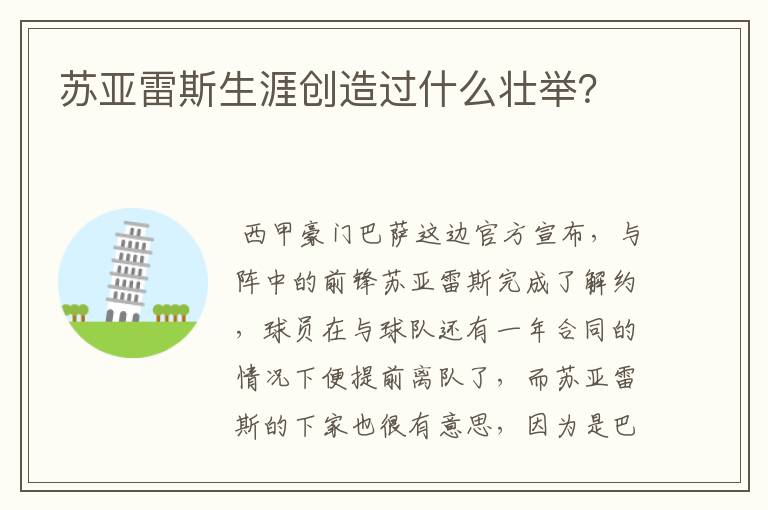 苏亚雷斯生涯创造过什么壮举?

西甲豪门巴萨这边官方宣布，与阵中的前锋苏亚雷斯完成了解约，球员在与球队还有一年合同的情况下便提前离队了，而苏亚雷斯的下家也很有意思，因为是巴